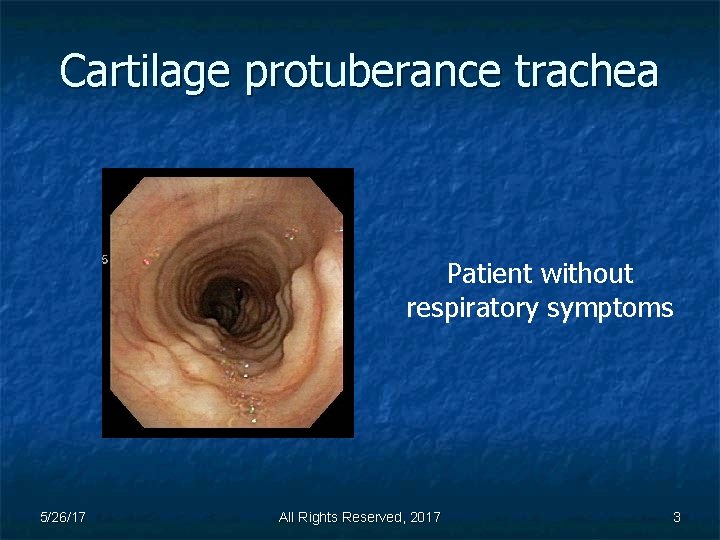 Cartilage protuberance trachea

5

Patient without respiratory symptoms

5/26/17

All Rights Reserved, 2017

3